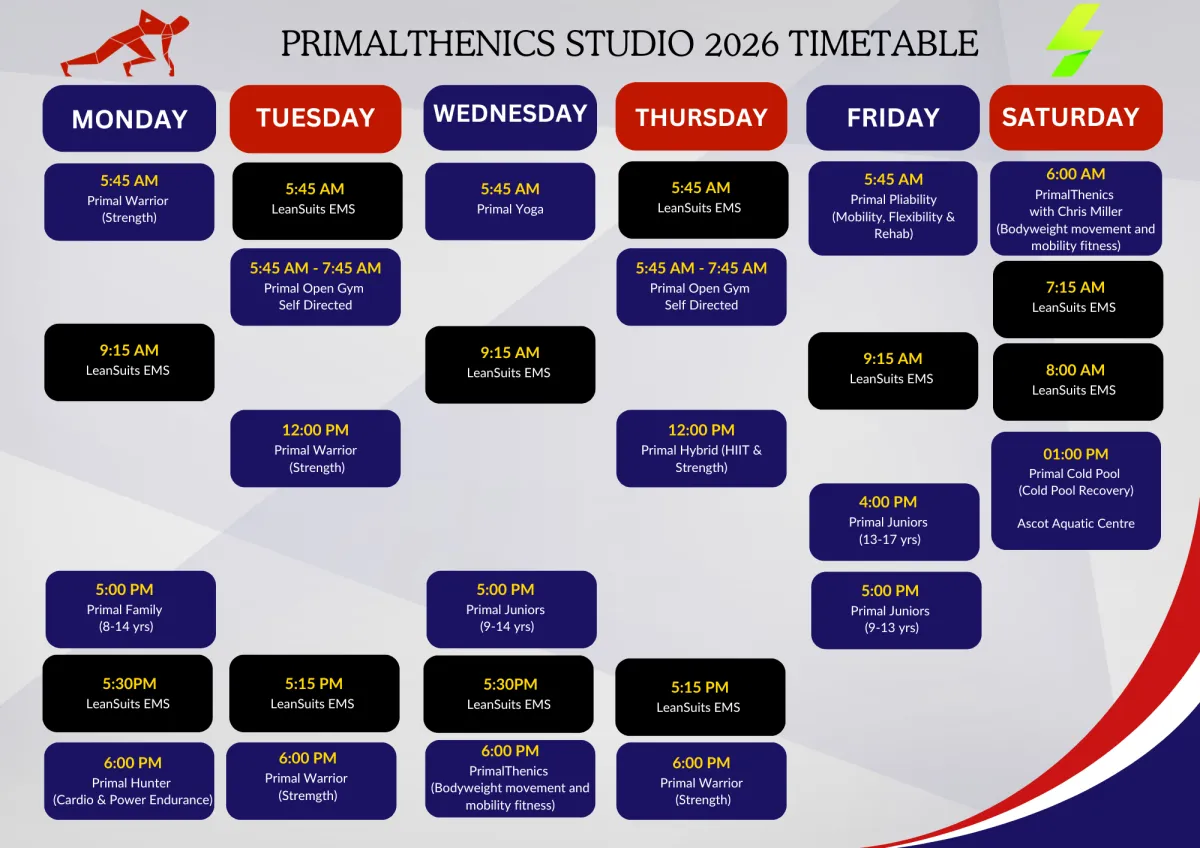 PRIMALTHENICS STUDIO 2026 TIMETABLE

MONDAY

5:45 AM
Primal Warrior
(Strength)

9:15 AM
LeanSuits EMS

5:00 PM
Primal Family
(8-14 yrs)

5:30PM
LeanSuits EMS

6:00 PM
Primal Hunter
(Cardio & Power Endurance)

TUESDAY

5:45 AM
LeanSuits EMS

5:45 AM - 7:45 AM
Primal Open Gym
Self Directed

12:00 PM
Primal Warrior
(Strength)

5:15 PM
LeanSuits EMS

6:00 PM
Primal Warrior
(Stremgth)

WEDNESDAY

5:45 AM
Primal Yoga

9:15 AM
LeanSuits EMS

5:00 PM
Primal Juniors
(9-14 yrs)

5:30PM
LeanSuits EMS

6:00 PM
PrimalThenics
(Bodyweight movement and mobility fitness)

THURSDAY

5:45 AM
LeanSuits EMS

5:45 AM - 7:45 AM
Primal Open Gym
Self Directed

12:00 PM
Primal Hybrid (HIIT & Strength)

5:15 PM
LeanSuits EMS

6:00 PM
Primal Warrior
(Strength)

FRIDAY

5:45 AM
Primal Pliability
(Mobility, Flexibility & Rehab)

9:15 AM
LeanSuits EMS

4:00 PM
Primal Juniors
(13-17 yrs)

5:00 PM
Primal Juniors
(9-13 yrs)

SATURDAY

6:00 AM
PrimalThenics
with Chris Miller
(Bodyweight movement and mobility fitness)

7:15 AM
LeanSuits EMS

8:00 AM
LeanSuits EMS

01:00 PM
Primal Cold Pool
(Cold Pool Recovery)

Ascot Aquatic Centre